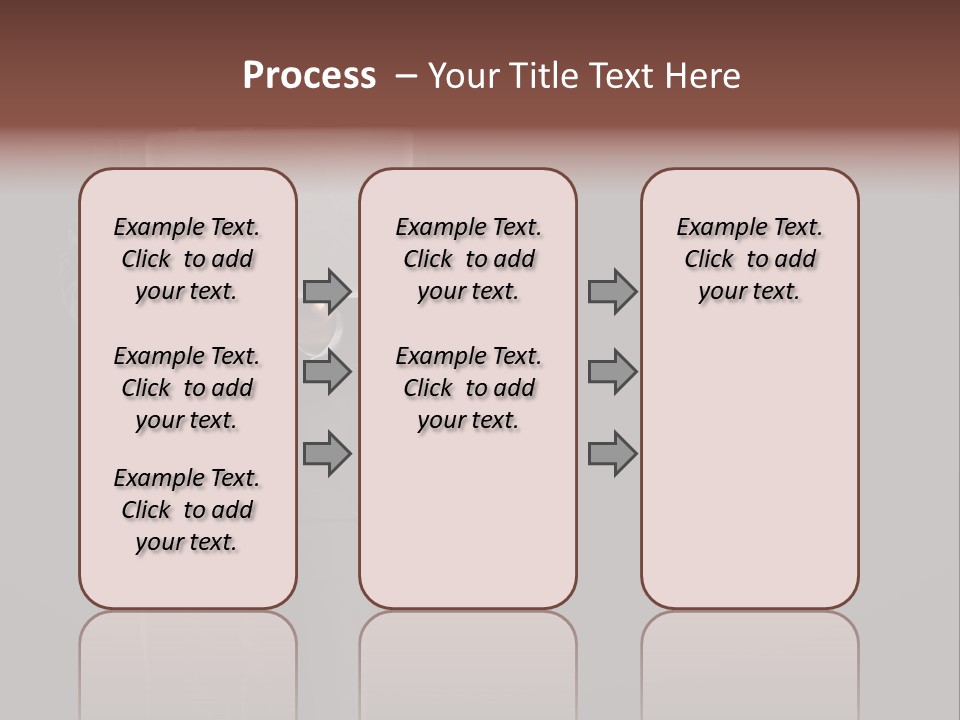 Process – Your Title Text Here

Example Text. Click to add your text.

Example Text. Click to add your text.

Example Text. Click to add your text.

Example Text. Click to add your text.

Example Text. Click to add your text.

Example Text. Click to add your text.